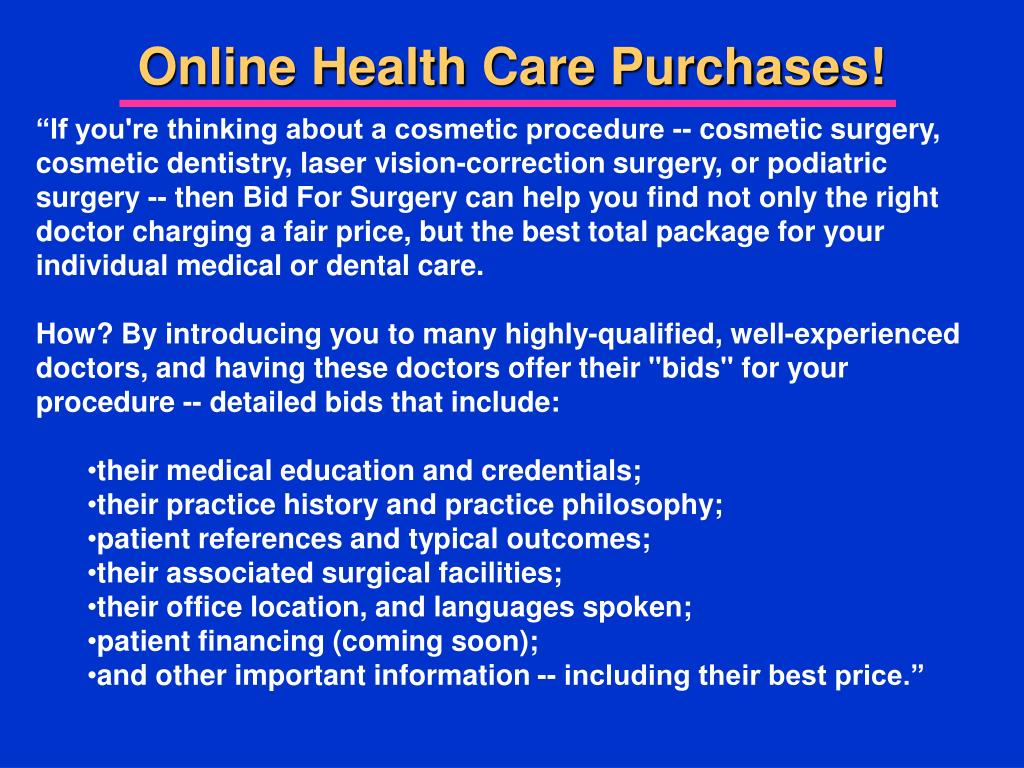 Online Health Care Purchases!

“If you're thinking about a cosmetic procedure -- cosmetic surgery, cosmetic dentistry, laser vision-correction surgery, or podiatric surgery -- then Bid For Surgery can help you find not only the right doctor charging a fair price, but the best total package for your individual medical or dental care.

How? By introducing you to many highly-qualified, well-experienced doctors, and having these doctors offer their "bids" for your procedure -- detailed bids that include:

•their medical education and credentials;
•their practice history and practice philosophy;
•patient references and typical outcomes;
•their associated surgical facilities;
•their office location, and languages spoken;
•patient financing (coming soon);
•and other important information -- including their best price.”